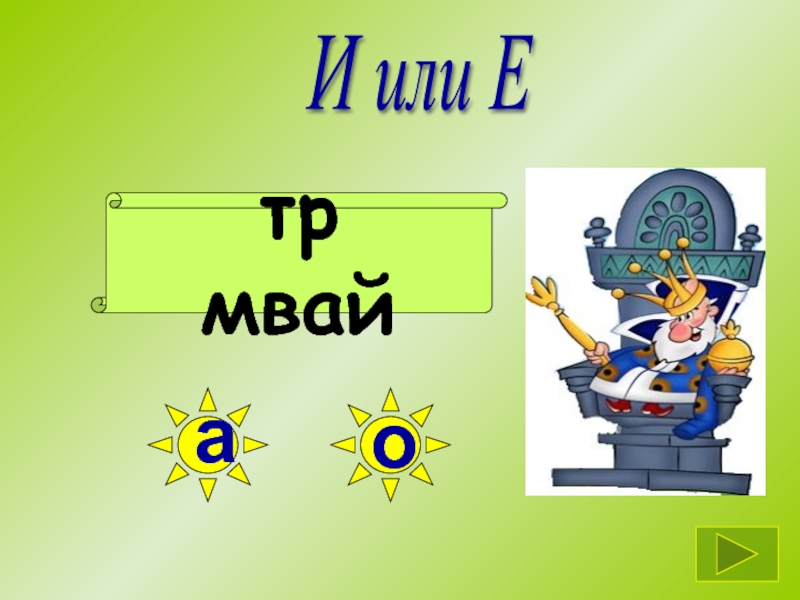 И или Е

тр
мвай

а

о